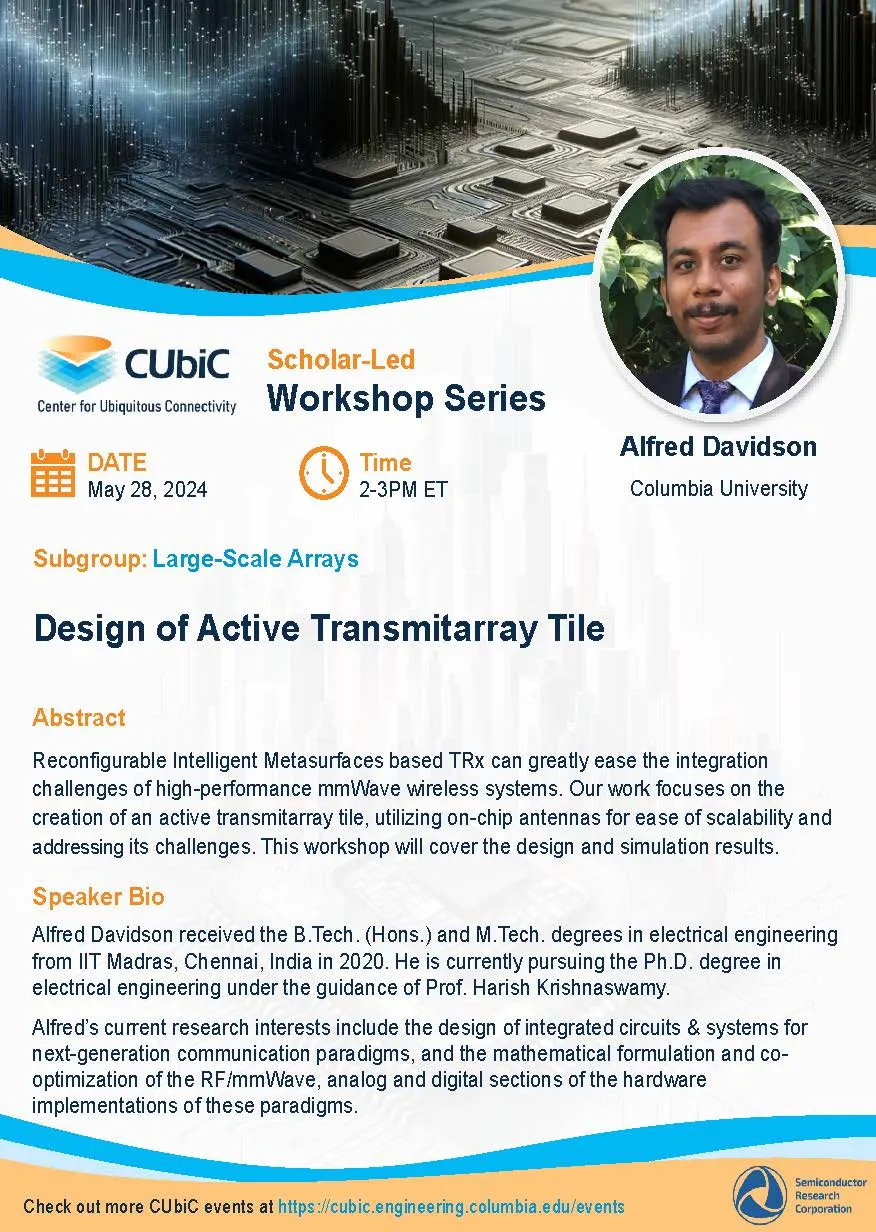 CUbiC
Center for Ubiquitous Connectivity

Scholar-Led
Workshop Series

Alfred Davidson
Columbia University

DATE
May 28, 2024

Time
2-3PM ET

Subgroup: Large-Scale Arrays

Design of Active Transmitarray Tile

Abstract

Reconfigurable Intelligent Metasurfaces based TRx can greatly ease the integration challenges of high-performance mmWave wireless systems. Our work focuses on the creation of an active transmitarray tile, utilizing on-chip antennas for ease of scalability and addressing its challenges. This workshop will cover the design and simulation results.

Speaker Bio

Alfred Davidson received the B.Tech. (Hons.) and M.Tech. degrees in electrical engineering from IIT Madras, Chennai, India in 2020. He is currently pursuing the Ph.D. degree in electrical engineering under the guidance of Prof. Harish Krishnaswamy.

Alfred's current research interests include the design of integrated circuits & systems for next-generation communication paradigms, and the mathematical formulation and co-optimization of the RF/mmWave, analog and digital sections of the hardware implementations of these paradigms.

Check out more CUbiC events at https://cubic.engineering.columbia.edu/events

Semiconductor Research Corporation